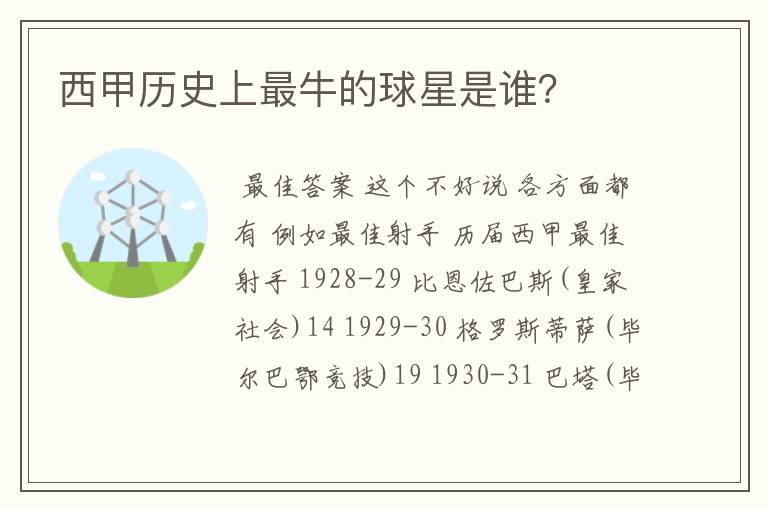 西甲历史上最牛的球星是谁？

最佳答案 这个不好说 各方面都有 例如最佳射手 历届西甲最佳射手 1928-29 比恩佐巴斯(皇家社会)14 1929-30 格罗斯蒂萨(毕尔巴鄂竞技)19 1930-31 巴塔(毕